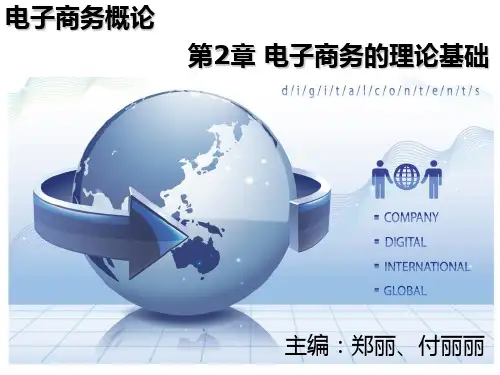 电子商务概论

第2章 电子商务的理论基础

d/i/g/i/t/a/l/c/o/n/t/e/n/t/s

COMPANY
DIGITAL
INTERNATIONAL
GLOBAL

主编：郑丽、付丽丽